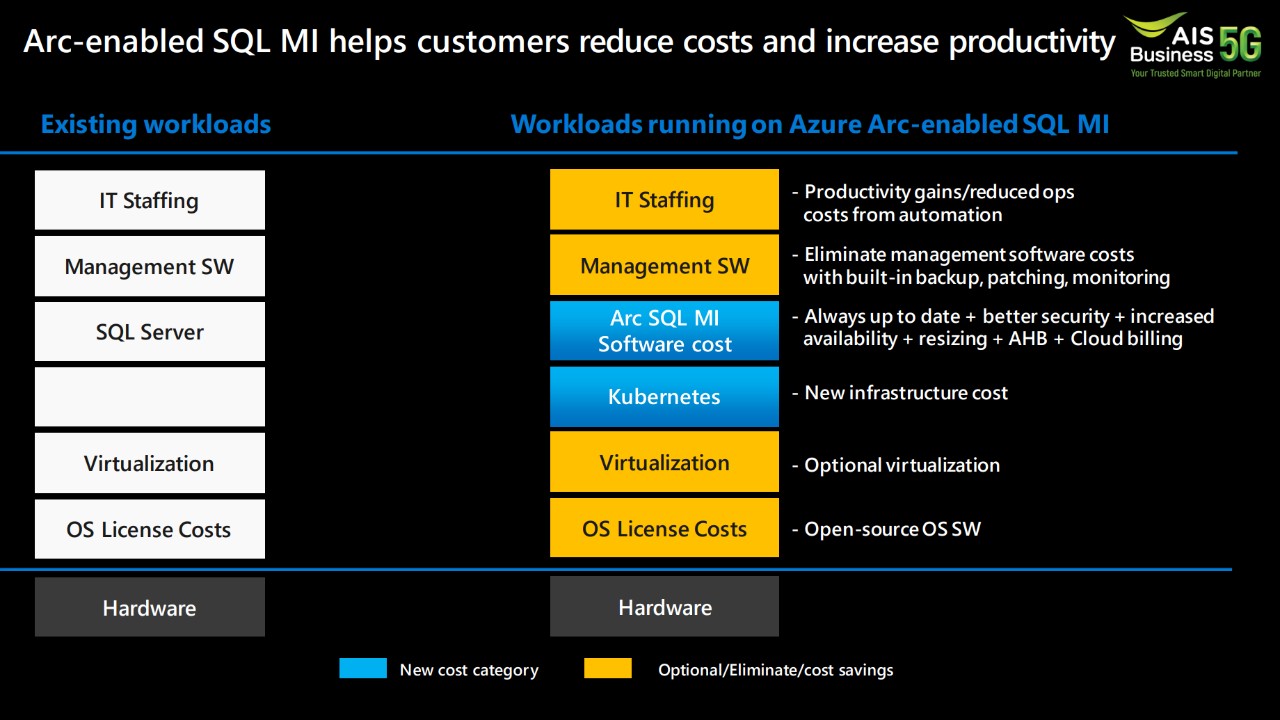 Arc-enabled SQL MI helps customers reduce costs and increase productivity

AIS Business 5G
Your Trusted Smart Digital Partner

Existing workloads

IT Staffing
Management SW
SQL Server
Virtualization
OS License Costs
Hardware

Workloads running on Azure Arc-enabled SQL MI

IT Staffing
- Productivity gains/reduced ops costs from automation

Management SW
- Eliminate management software costs with built-in backup, patching, monitoring

Arc SQL MI Software cost
- Always up to date + better security + increased availability + resizing + AHB + Cloud billing

Kubernetes
- New infrastructure cost

Virtualization
- Optional virtualization

OS License Costs
- Open-source OS SW

Hardware

New cost category
Optional/Eliminate/cost savings